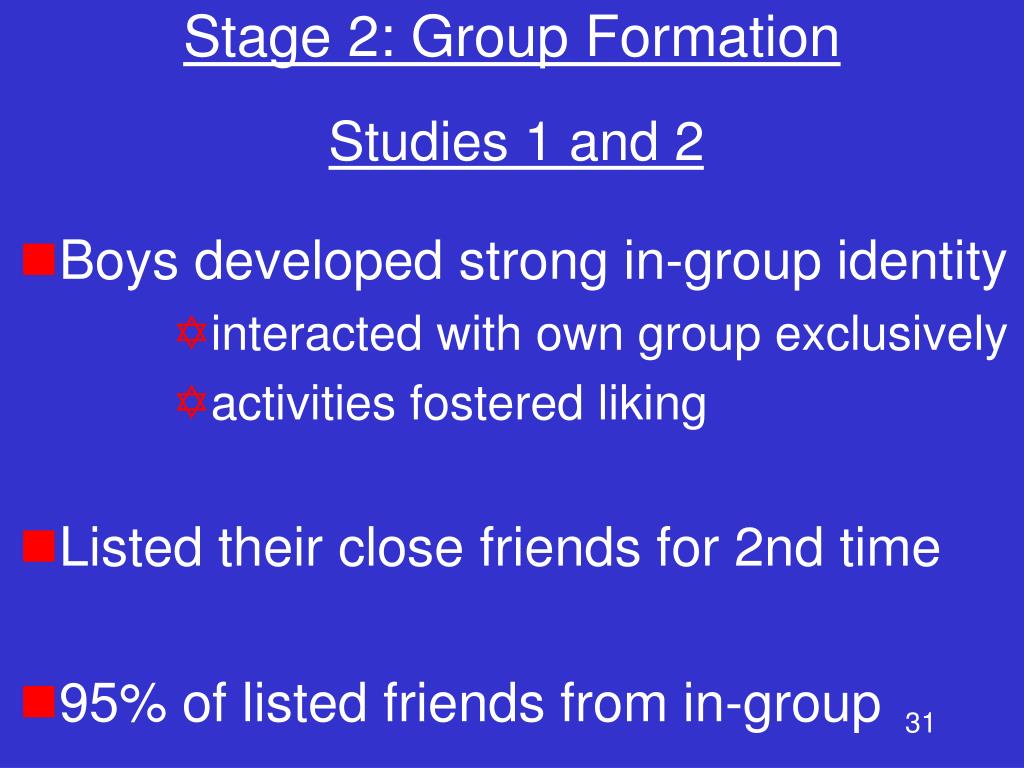 Stage 2: Group Formation

Studies 1 and 2

Boys developed strong in-group identity

interacted with own group exclusively

activities fostered liking

Listed their close friends for 2nd time

95% of listed friends from in-group

31